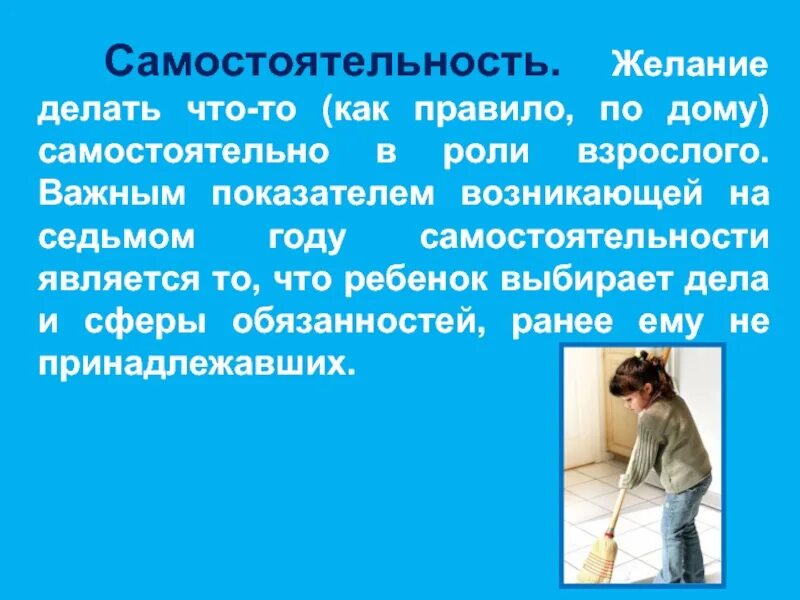 Самостоятельность. Желание делать что-то (как правило, по дому) самостоятельно в роли взрослого. Важным показателем возникающей на седьмом году самостоятельности является то, что ребенок выбирает дела и сферы обязанностей, ранее ему не принадлежавших.